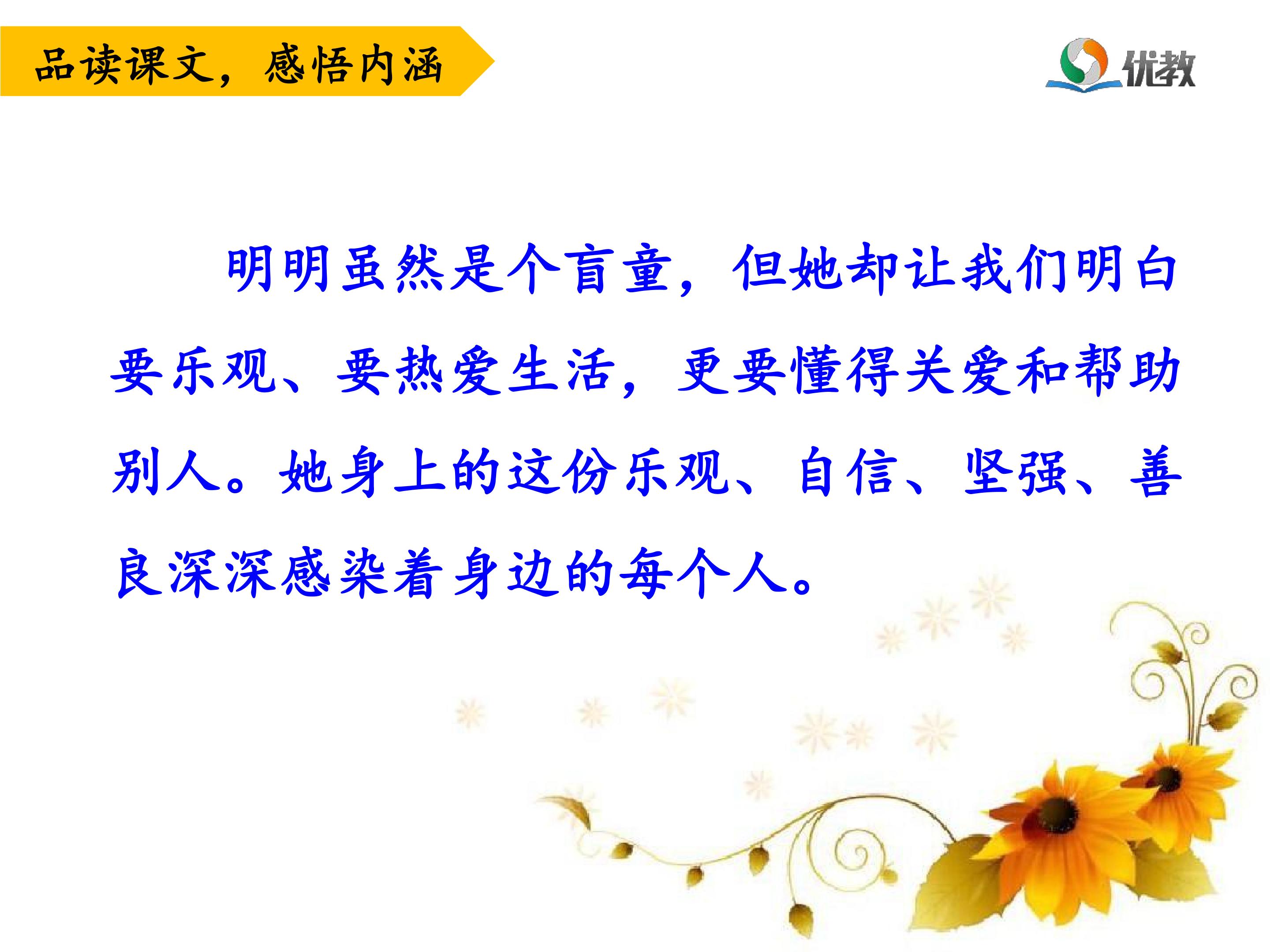 品读课文，感悟内涵

优教

明明虽然是个盲童，但她却让我们明白要乐观、要热爱生活，更要懂得关爱和帮助别人。她身上的这份乐观、自信、坚强、善良深深感染着身边的每个人。